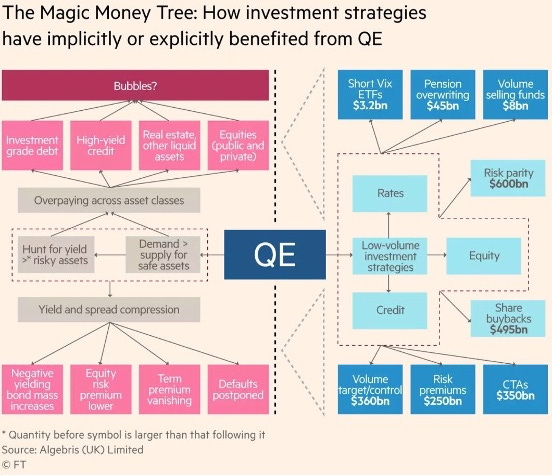 The Magic Money Tree: How investment strategies have implicitly or explicitly benefited from QE

Bubbles?

Investment grade debt

High-yield credit

Real estate, other liquid assets

Equities (public and private)

Overpaying across asset classes

Hunt for yield >* risky assets

Demand > supply for safe assets

Yield and spread compression

Negative yielding bond mass increases

Equity risk premium lower

Term premium vanishing

Defaults postponed

QE

Short Vix ETFs $3.2bn

Pension overwriting $45bn

Volume selling funds $8bn

Rates

Risk parity $600bn

Low-volume investment strategies

Equity

Credit

Share buybacks $495bn

Volume target/control $360bn

Risk premiums $250bn

CTAs $350bn

* Quantity before symbol is larger than that following it
Source: Algebris (UK) Limited
© FT